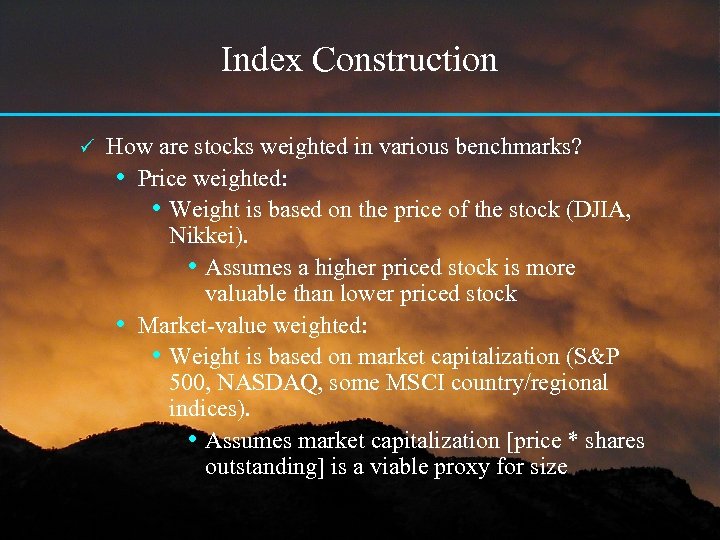 Index Construction

✓ How are stocks weighted in various benchmarks?

• Price weighted:

• Weight is based on the price of the stock (DJIA, Nikkei).

• Assumes a higher priced stock is more valuable than lower priced stock

• Market-value weighted:

• Weight is based on market capitalization (S&P 500, NASDAQ, some MSCI country/regional indices).

• Assumes market capitalization [price * shares outstanding] is a viable proxy for size